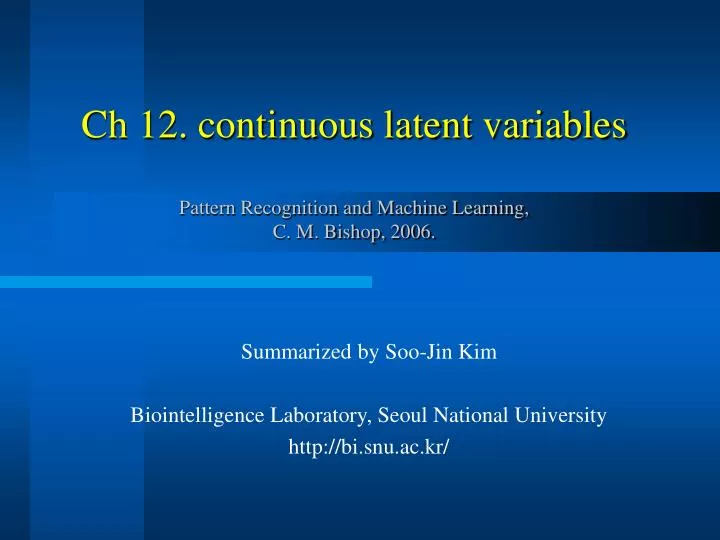 Ch 12. continuous latent variables

Pattern Recognition and Machine Learning,
C. M. Bishop, 2006.

Summarized by Soo-Jin Kim

Biointelligence Laboratory, Seoul National University
http://bi.snu.ac.kr/